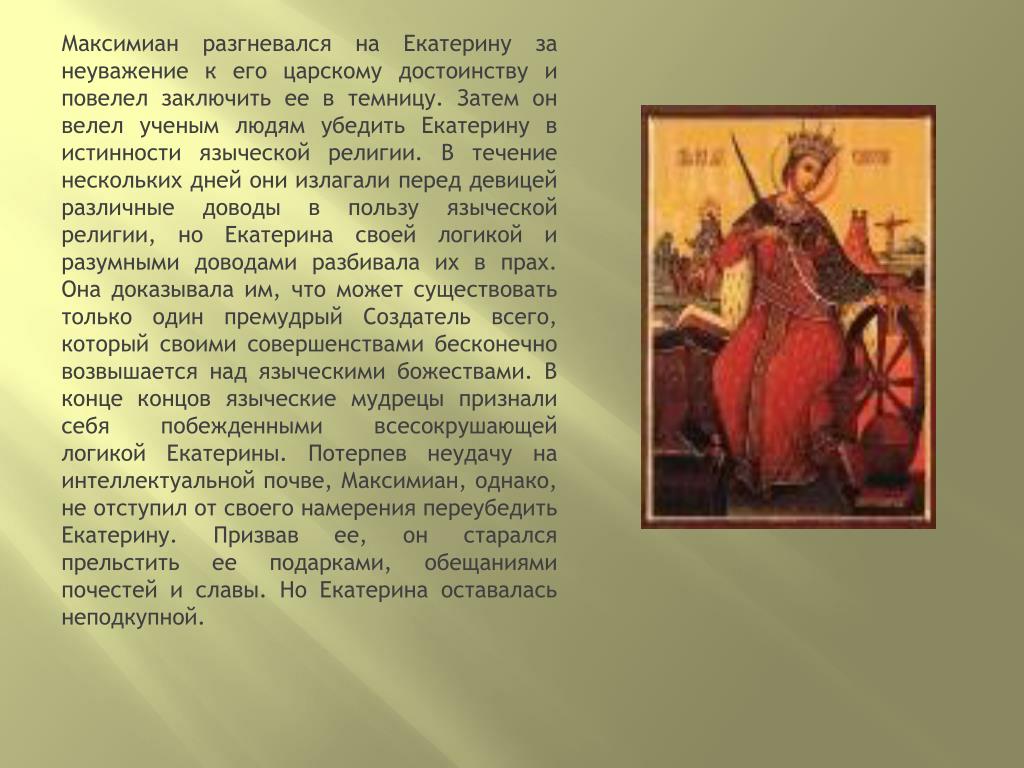 Максимиан разгневался на Екатерину за неуважение к его царскому достоинству и повелел заключить ее в темницу. Затем он велел ученым людям убедить Екатерину в истинности языческой религии. В течение нескольких дней они излагали перед девицей различные доводы в пользу языческой религии, но Екатерина своей логикой и разумными доводами разбивала их в прах. Она доказывала им, что может существовать только один премудрый Создатель всего, который своими совершенствами бесконечно возвышается над языческими божествами. В конце концов языческие мудрецы признали себя побежденными всесокрушающей логикой Екатерины. Потерпев неудачу на интеллектуальной почве, Максимиан, однако, не отступил от своего намерения переубедить Екатерину. Призвав ее, он старался прельстить ее подарками, обещаниями почестей и славы. Но Екатерина оставалась неподкупной.